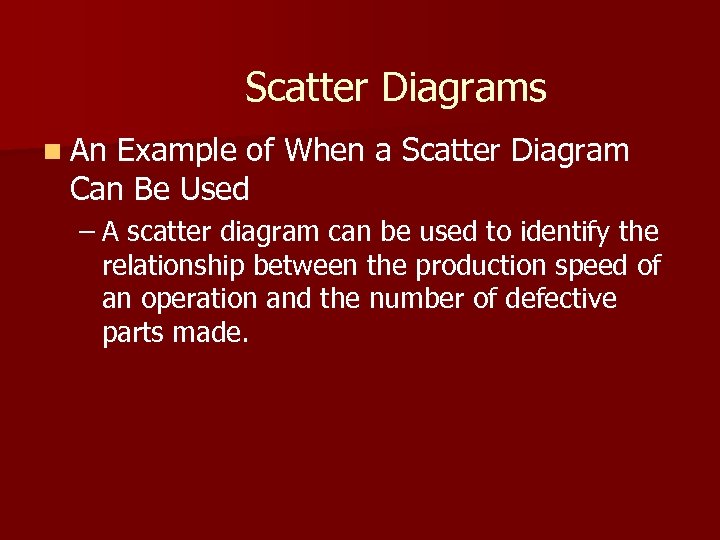 Scatter Diagrams

An Example of When a Scatter Diagram Can Be Used

– A scatter diagram can be used to identify the relationship between the production speed of an operation and the number of defective parts made.